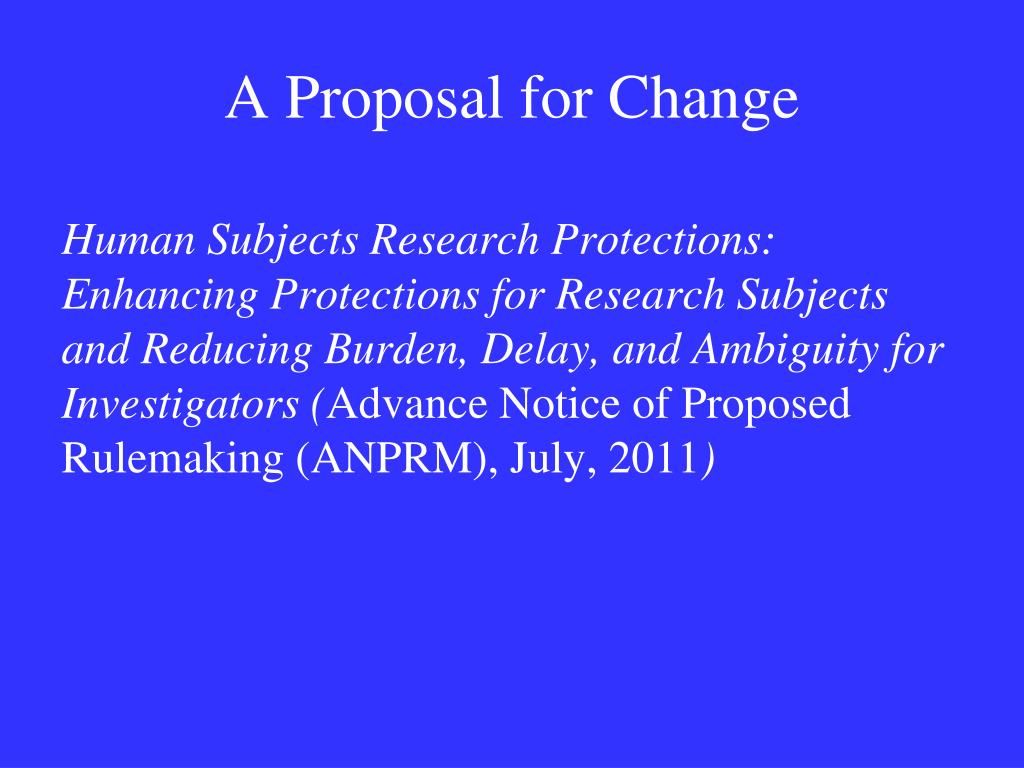 A Proposal for Change

Human Subjects Research Protections: Enhancing Protections for Research Subjects and Reducing Burden, Delay, and Ambiguity for Investigators (Advance Notice of Proposed Rulemaking (ANPRM), July, 2011)